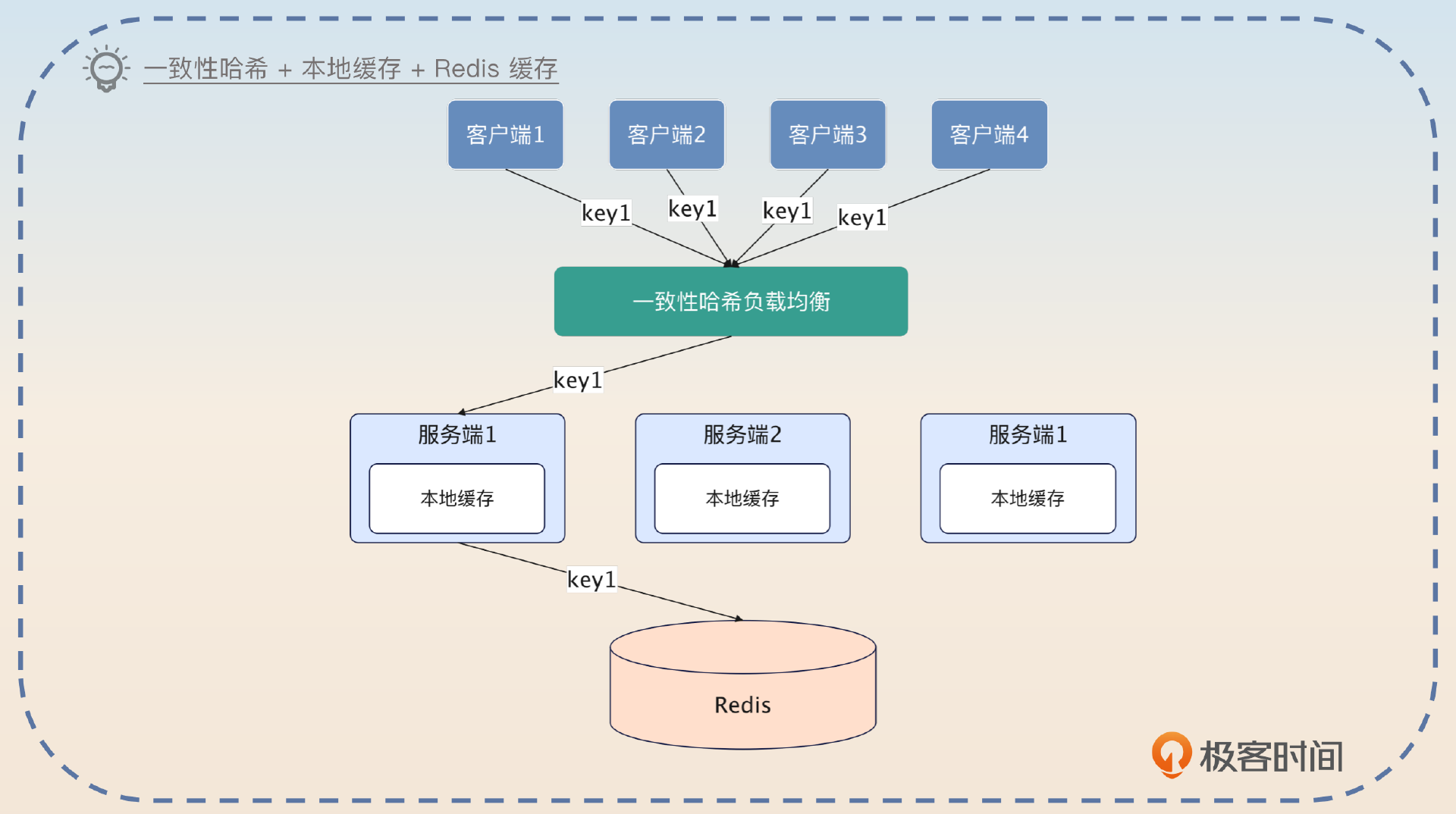 一致性哈希 + 本地缓存 + Redis 缓存

客户端1
客户端2
客户端3
客户端4

key1
key1
key1
key1

一致性哈希负载均衡

key1

服务端1
本地缓存

服务端2
本地缓存

服务端1
本地缓存

key1

Redis

极客时间